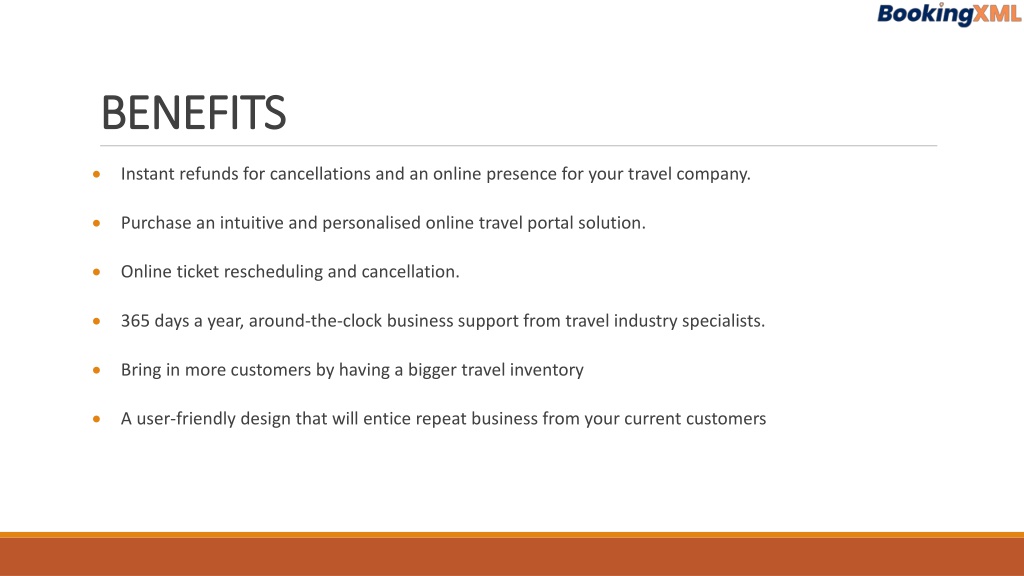 BookingXML

BENEFITS

- Instant refunds for cancellations and an online presence for your travel company.
- Purchase an intuitive and personalised online travel portal solution.
- Online ticket rescheduling and cancellation.
- 365 days a year, around-the-clock business support from travel industry specialists.
- Bring in more customers by having a bigger travel inventory
- A user-friendly design that will entice repeat business from your current customers